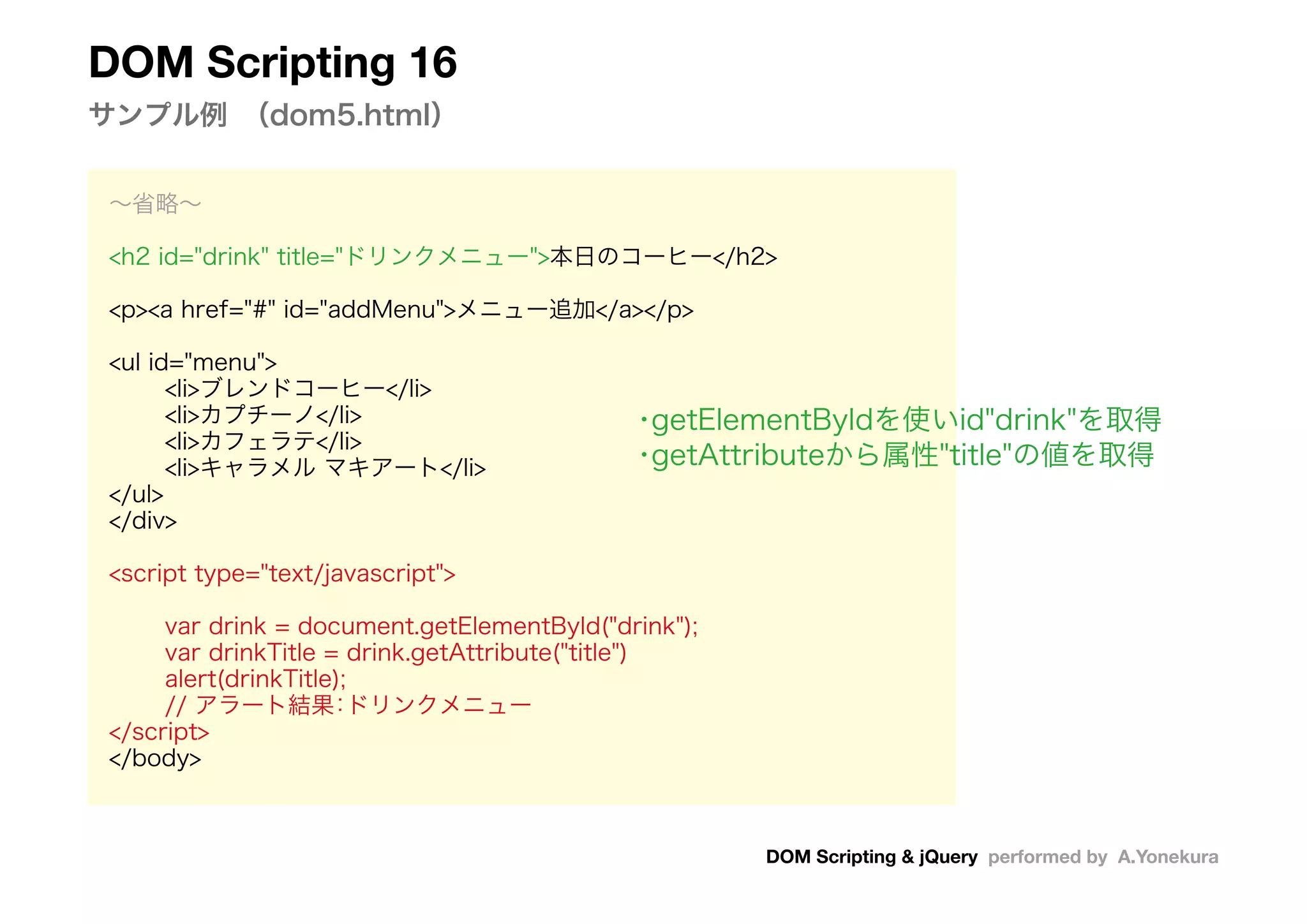 DOM Scripting 16

サンプル例　(dom5.html)

〜省略〜

<h2 id="drink" title="ドリンクメニュー">本日のコーヒー</h2>

<p><a href="#" id="addMenu">メニュー追加</a></p>

<ul id="menu">
<li>ブレンドコーヒー</li>
<li>カプチーノ</li>
<li>カフェラテ</li>
<li>キャラメル マキアート</li>
</ul>
</div>

<script type="text/javascript">

var drink = document.getElementById("drink");
var drinkTitle = drink.getAttribute("title")
alert(drinkTitle);
// アラート結果:ドリンクメニュー
</script>
</body>

・getElementByIdを使いid"drink"を取得
・getAttributeから属性"title"の値を取得

DOM Scripting & jQuery performed by A.Yonekura